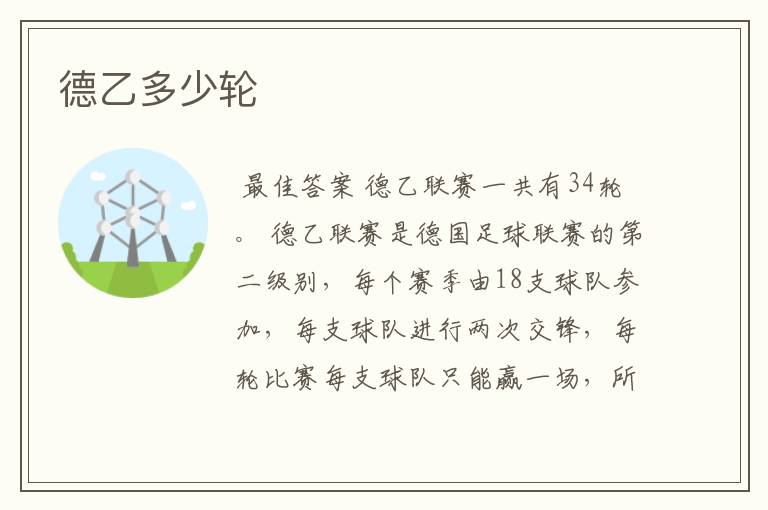 德乙多少轮

最佳答案 德乙联赛一共有34轮。 德乙联赛是德国足球联赛的第二级别， 每个赛季由18支球队参加， 每支球队进行两次交锋， 每轮比赛每支球队只能赢一场， 所